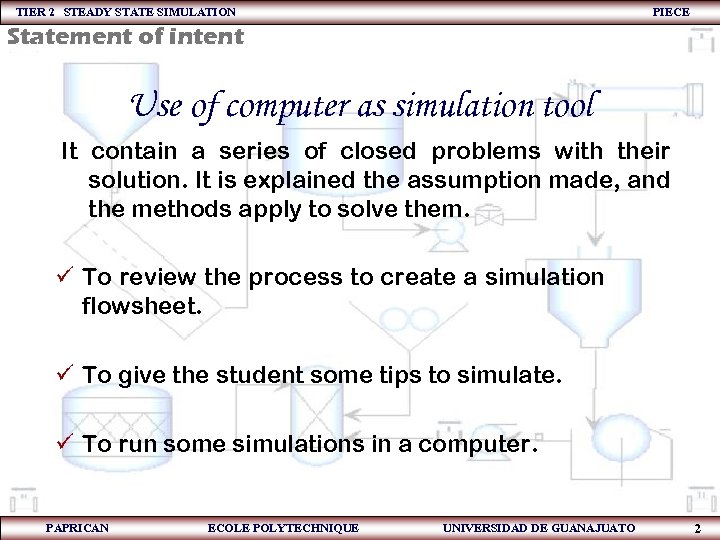 TIER 2 STEADY STATE SIMULATION PIECE

Statement of intent

Use of computer as simulation tool

It contain a series of closed problems with their solution. It is explained the assumption made, and the methods apply to solve them.

✓ To review the process to create a simulation flowsheet.

✓ To give the student some tips to simulate.

✓ To run some simulations in a computer.

PAPRICAN ECOLE POLYTECHNIQUE UNIVERSIDAD DE GUANAJUATO 2